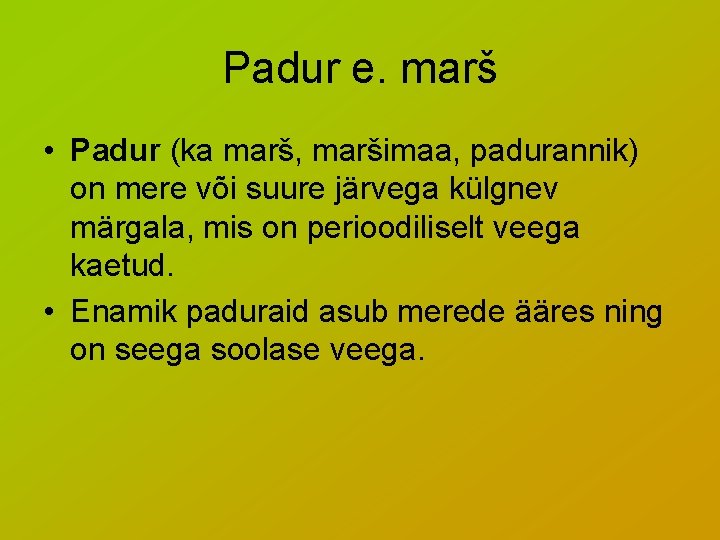 Padur e. marš

• Padur (ka marš, maršimaa, padurannik) on mere või suure järvega külgnev märgala, mis on perioodiliselt veega kaetud.

• Enamik paduraid asub merede ääres ning on seega soolase veega.